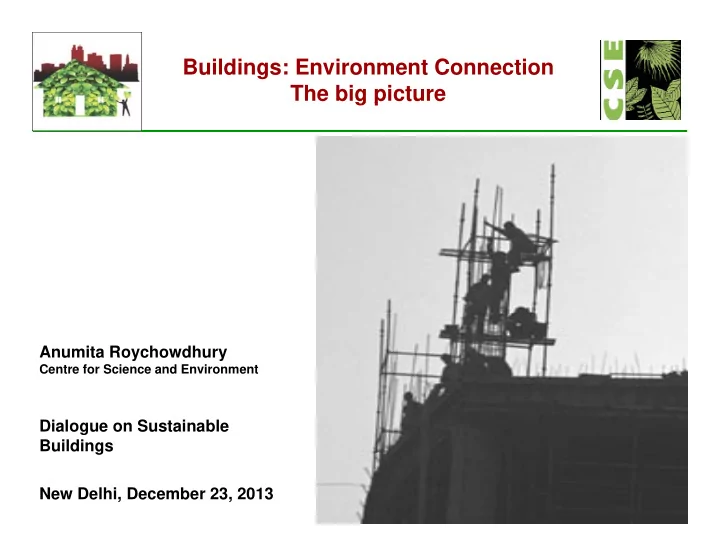 Buildings: Environment Connection
The big picture

CSE

Anumita Roychowdhury
Centre for Science and Environment

Dialogue on Sustainable Buildings

New Delhi, December 23, 2013